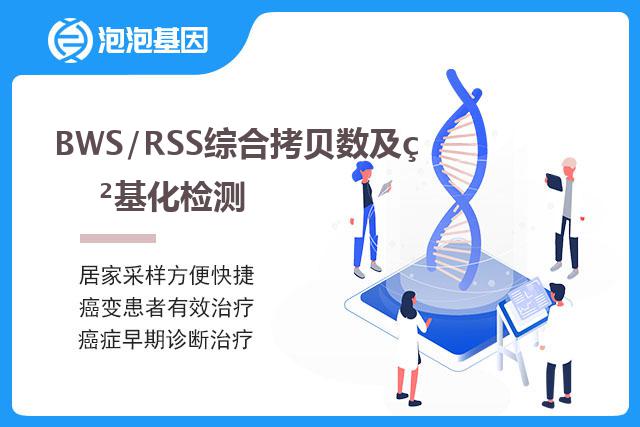 泡泡基因

BWS/RSS综合拷贝数及ç²基化检测

居家采样方便快捷
癌变患者有效治疗
癌症早期诊断治疗